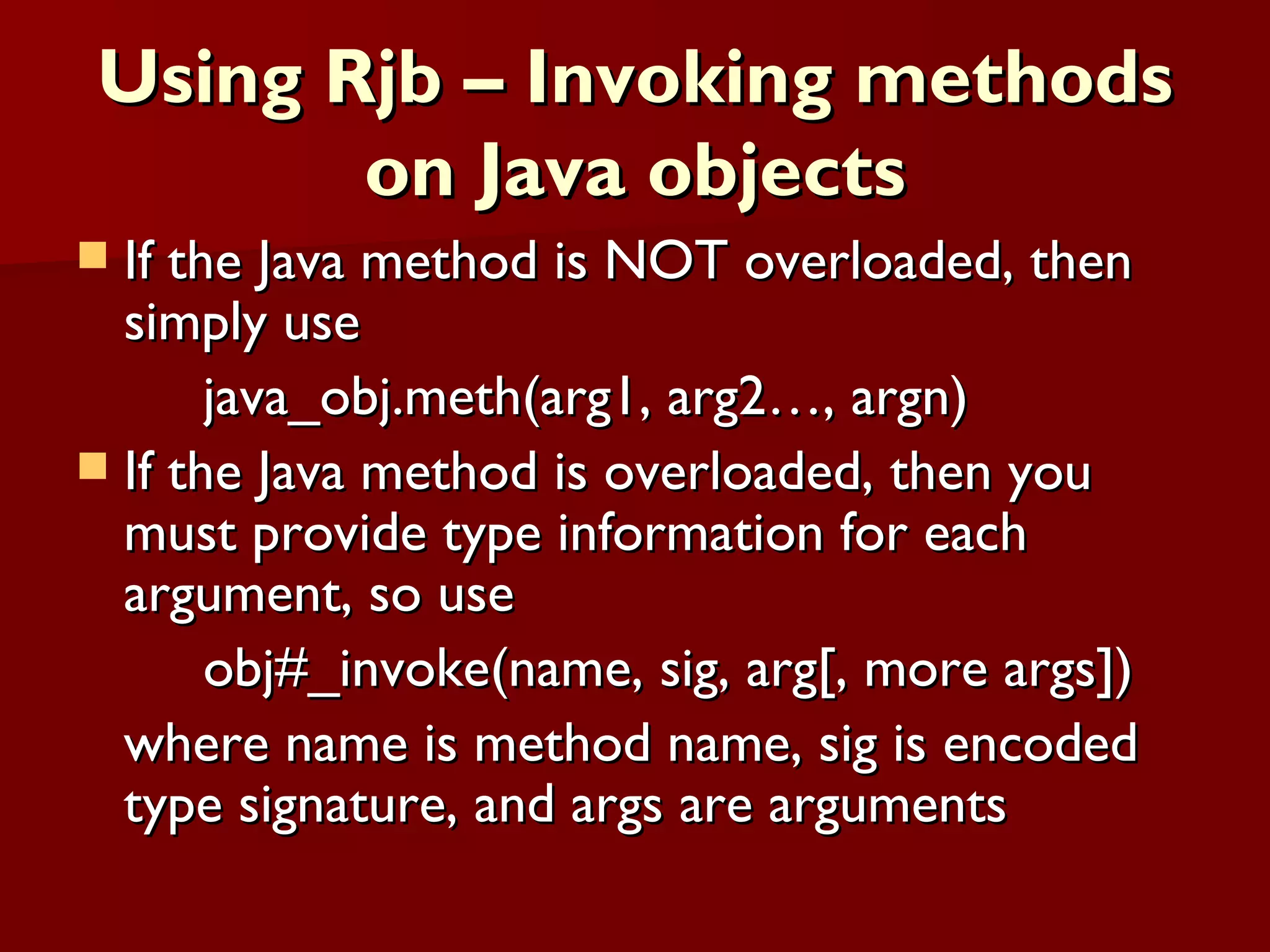 Using Rjb – Invoking methods on Java objects

If the Java method is NOT overloaded, then simply use

java_obj.meth(arg1, arg2…, argn)

If the Java method is overloaded, then you must provide type information for each argument, so use

obj#_invoke(name, sig, arg[, more args])

where name is method name, sig is encoded type signature, and args are arguments